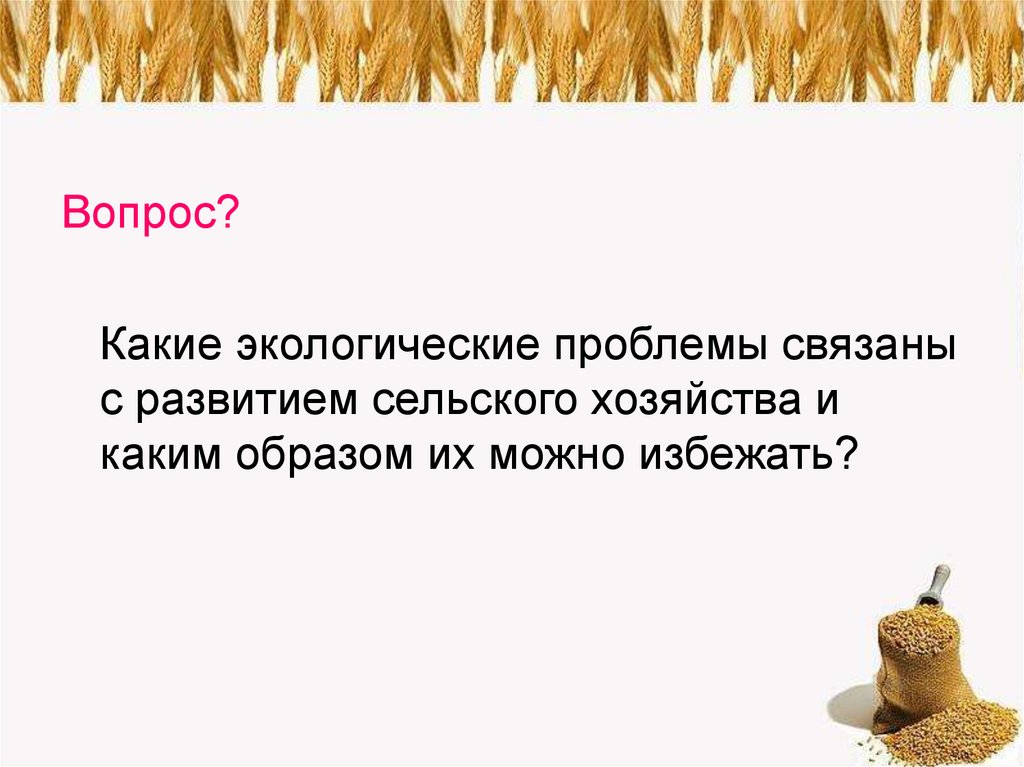 Вопрос?

Какие экологические проблемы связаны с развитием сельского хозяйства и каким образом их можно избежать?